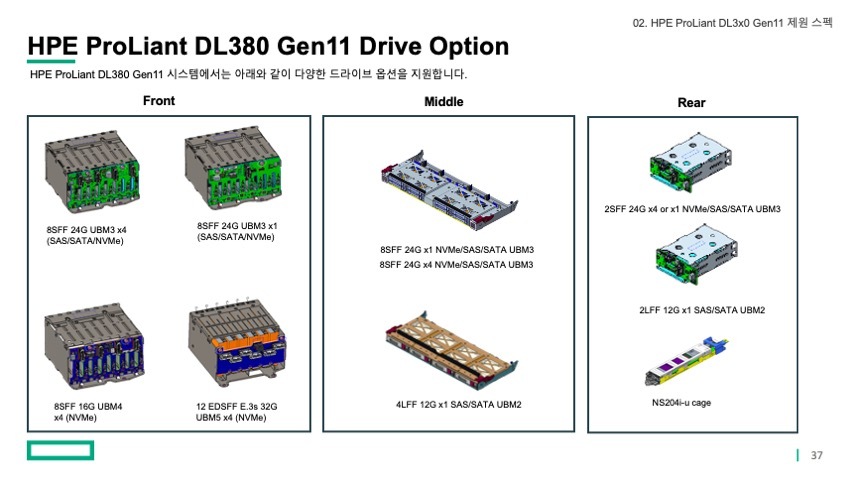 02. HPE ProLiant DL3x0 Gen11 제원 스펙

HPE ProLiant DL380 Gen11 Drive Option

HPE ProLiant DL380 Gen11 시스템에서는 아래와 같이 다양한 드라이브 옵션을 지원합니다.

Front

8SFF 24G UBM3 x4 (SAS/SATA/NVMe)

8SFF 24G UBM3 x1 (SAS/SATA/NVMe)

8SFF 16G UBM4 x4 (NVMe)

12 EDSFF E.3s 32G UBM5 x4 (NVMe)

Middle

8SFF 24G x1 NVMe/SAS/SATA UBM3

8SFF 24G x4 NVMe/SAS/SATA UBM3

4LFF 12G x1 SAS/SATA UBM2

Rear

2SFF 24G x4 or x1 NVMe/SAS/SATA UBM3

2LFF 12G x1 SAS/SATA UBM2

NS204i-u cage

37